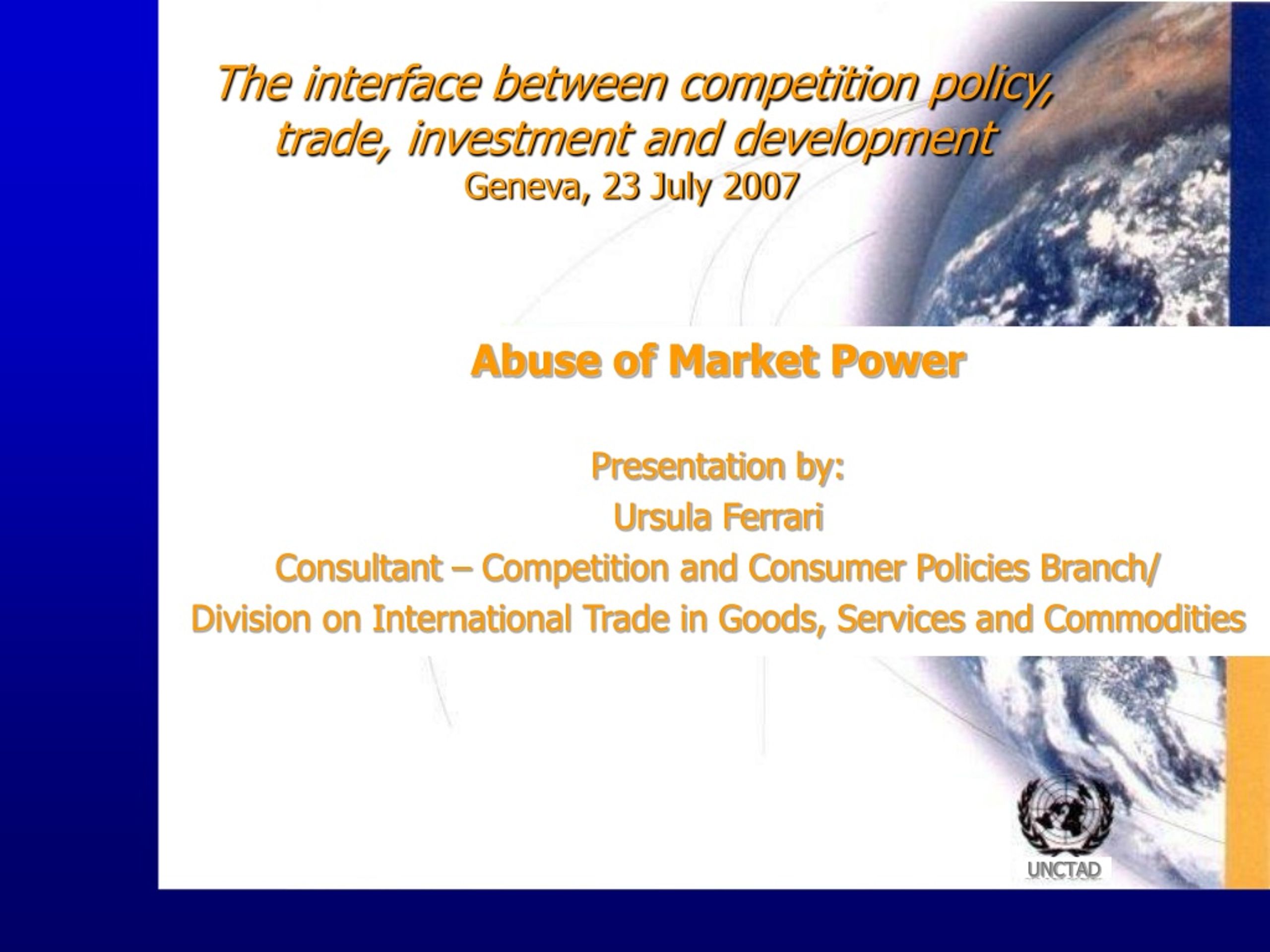 The interface between competition policy, trade, investment and development
Geneva, 23 July 2007

Abuse of Market Power

Presentation by:
Ursula Ferrari
Consultant – Competition and Consumer Policies Branch/
Division on International Trade in Goods, Services and Commodities

UNCTAD